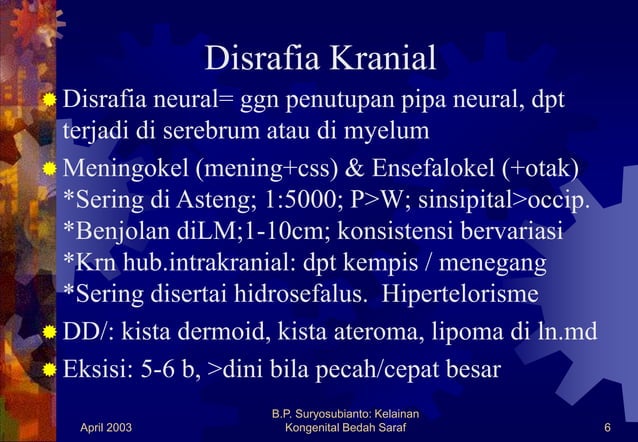 Disrafia Kranial

Disrafia neural= ggn penutupan pipa neural, dpt terjadi di serebrum atau di myelum

Meningokel (mening+css) & Ensefalokel (+otak)
*Sering di Asteng; 1:5000; P>W; sinsipital>occip.
*Benjolan diLM;1-10cm; konsistensi bervariasi
*Krn hub.intrakranial: dpt kempis / menegang
*Sering disertai hidrosefalus. Hipertelorisme

DD/: kista dermoid, kista ateroma, lipoma di ln.md

Eksisi: 5-6 b, >dini bila pecah/cepat besar

April 2003

B.P. Suryosubianto: Kelainan Kongenital Bedah Saraf

6